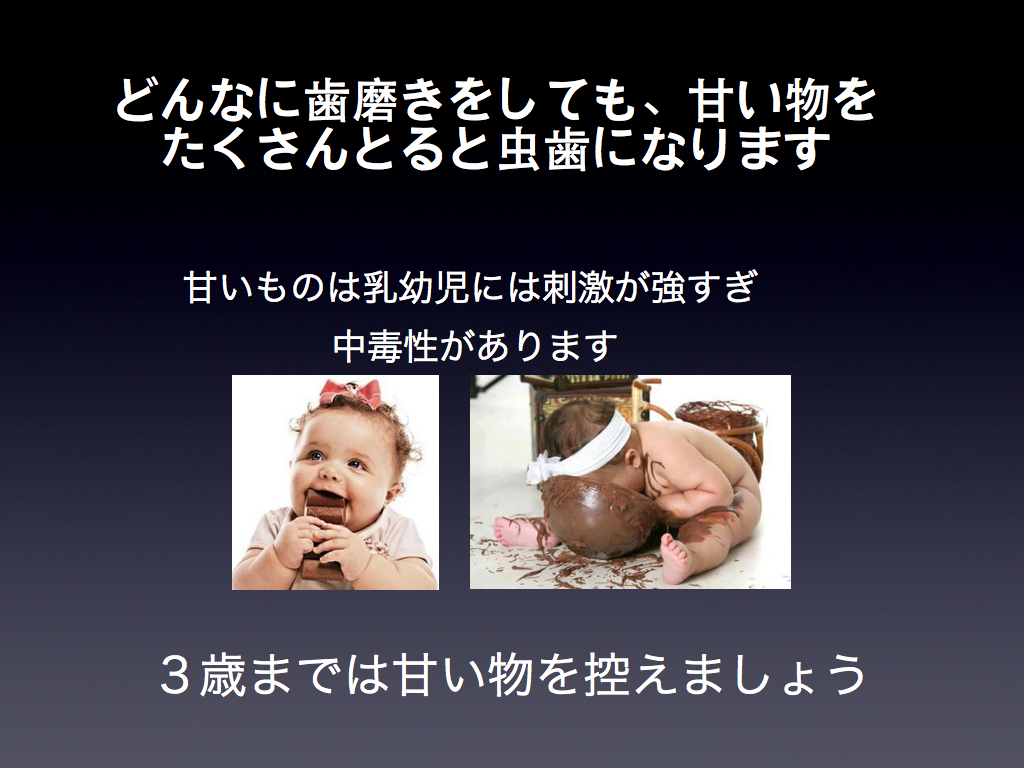 どんなに歯磨きをしても、甘い物をたくさんとると虫歯になります

甘いものは乳幼児には刺激が強すぎ

中毒性があります

３歳までは甘い物を控えましょう